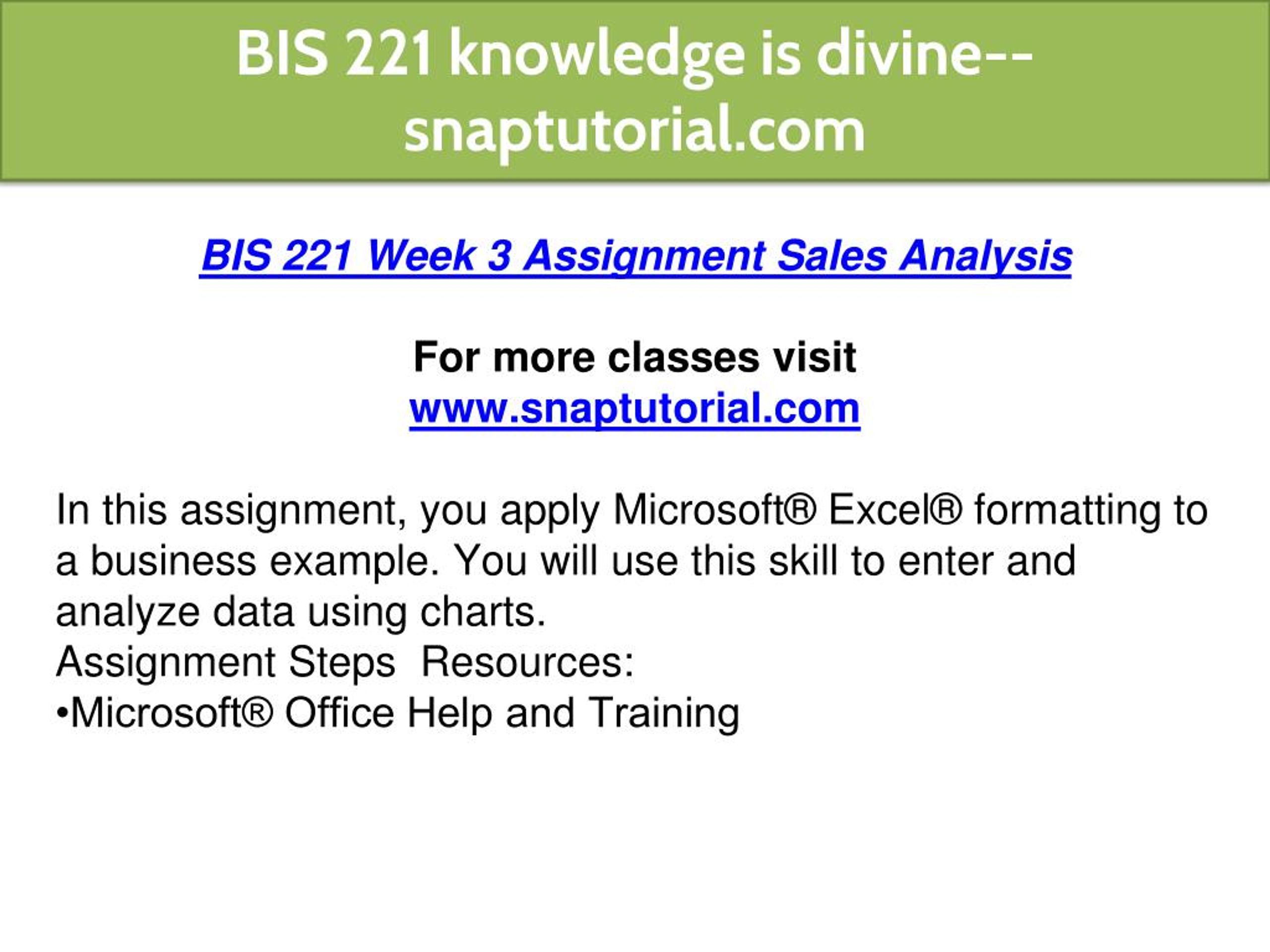 BIS 221 knowledge is divine--snaptutorial.com

BIS 221 Week 3 Assignment Sales Analysis

For more classes visit
www.snaptutorial.com

In this assignment, you apply Microsoft® Excel® formatting to a business example. You will use this skill to enter and analyze data using charts.
Assignment Steps  Resources:
•Microsoft® Office Help and Training